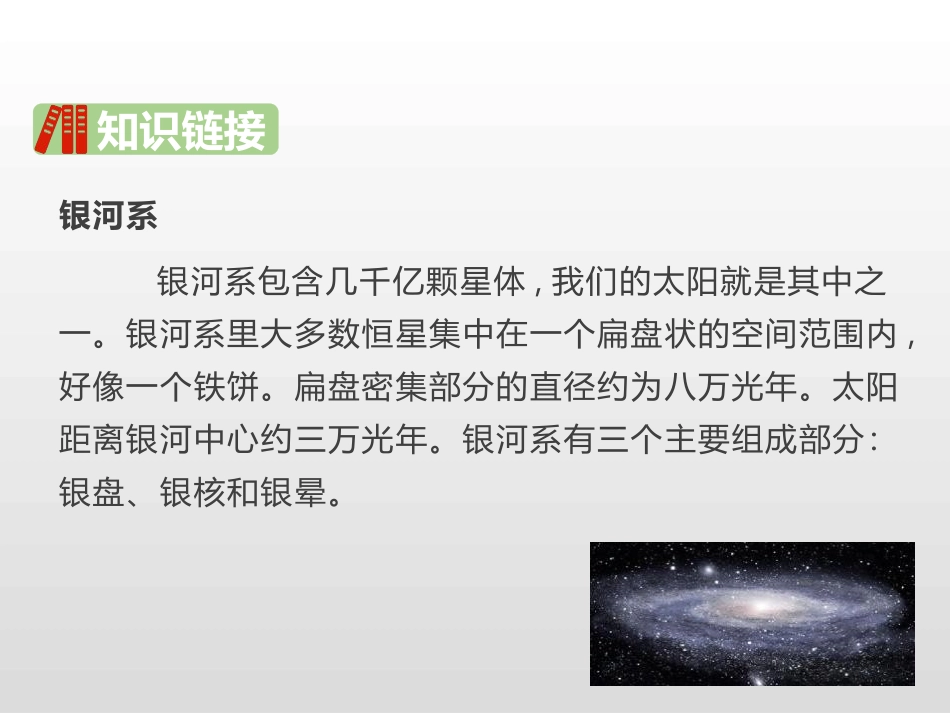 知识链接

银河系

银河系包含几千亿颗星体，我们的太阳就是其中之一。银河系里大多数恒星集中在一个扁盘状的空间范围内，好像一个铁饼。扁盘密集部分的直径约为八万光年。太阳距离银河中心约三万光年。银河系有三个主要组成部分：银盘、银核和银晕。